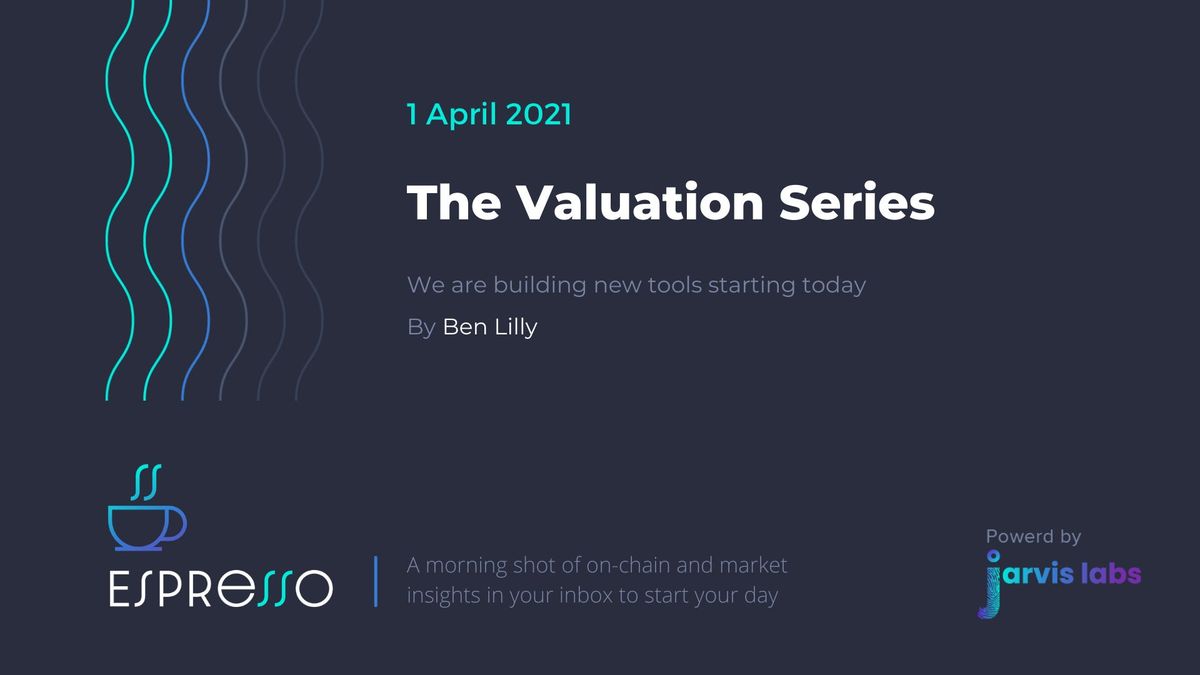 1 April 2021

The Valuation Series

We are building new tools starting today

By Ben Lilly

ESPRESSO

A morning shot of on-chain and market insights in your inbox to start your day

Powerd by

jarvis labs